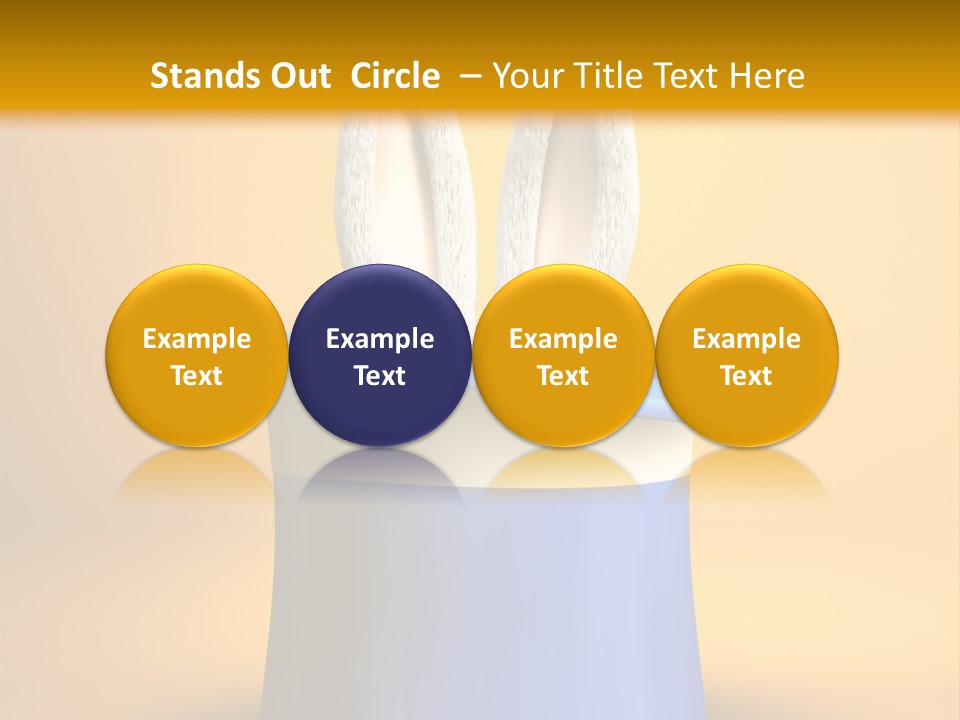 Stands Out Circle – Your Title Text Here

Example Text

Example Text

Example Text

Example Text